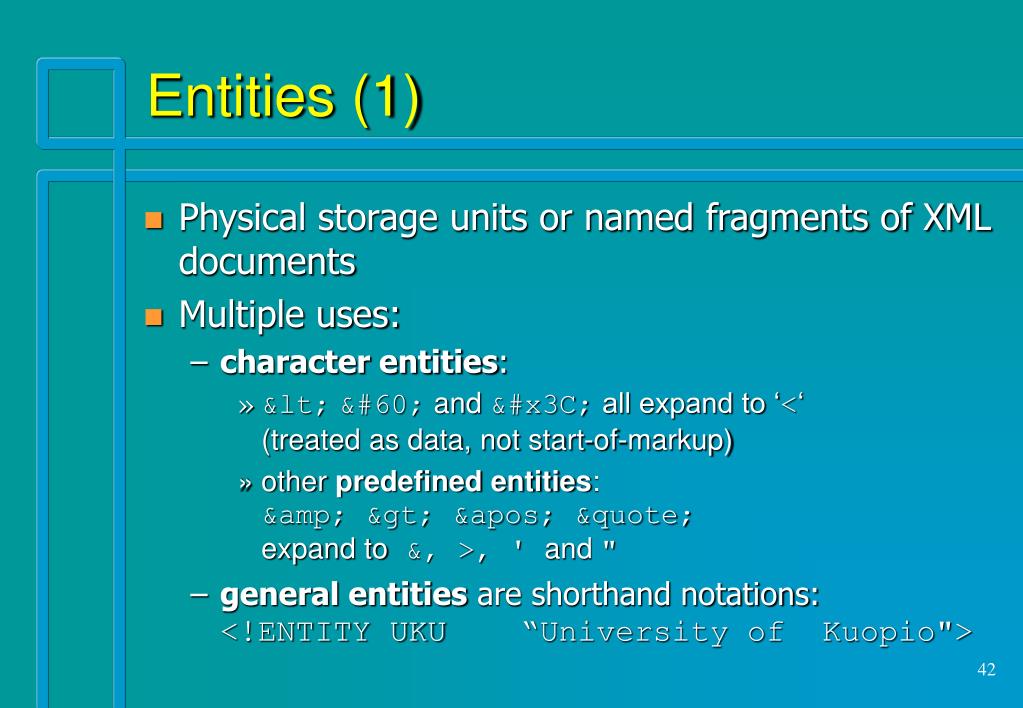 Entities (1)

Physical storage units or named fragments of XML documents

Multiple uses:

– **character entities**:

» &lt; &#60; and &#x3C; all expand to ‘<‘ (treated as data, not start-of-markup)

» other **predefined entities**: &amp; &gt; &apos; &quote; expand to &, >, ' and "

– **general entities** are shorthand notations: <!ENTITY UKU “University of Kuopio">

42